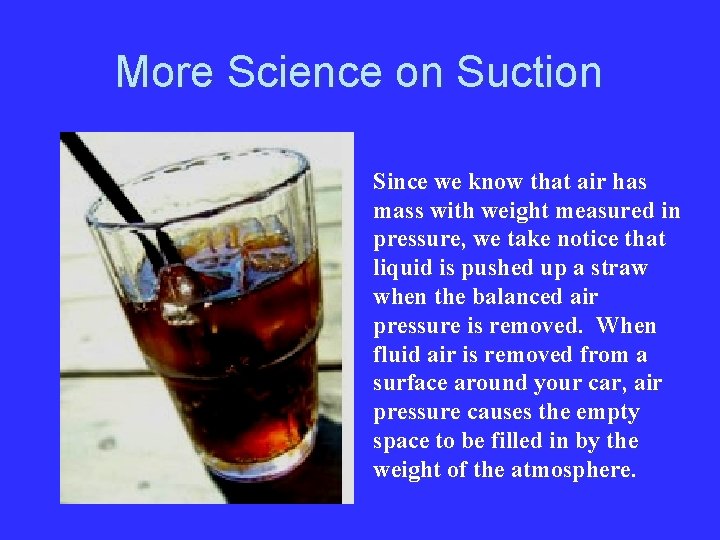 More Science on Suction

Since we know that air has mass with weight measured in pressure, we take notice that liquid is pushed up a straw when the balanced air pressure is removed. When fluid air is removed from a surface around your car, air pressure causes the empty space to be filled in by the weight of the atmosphere.